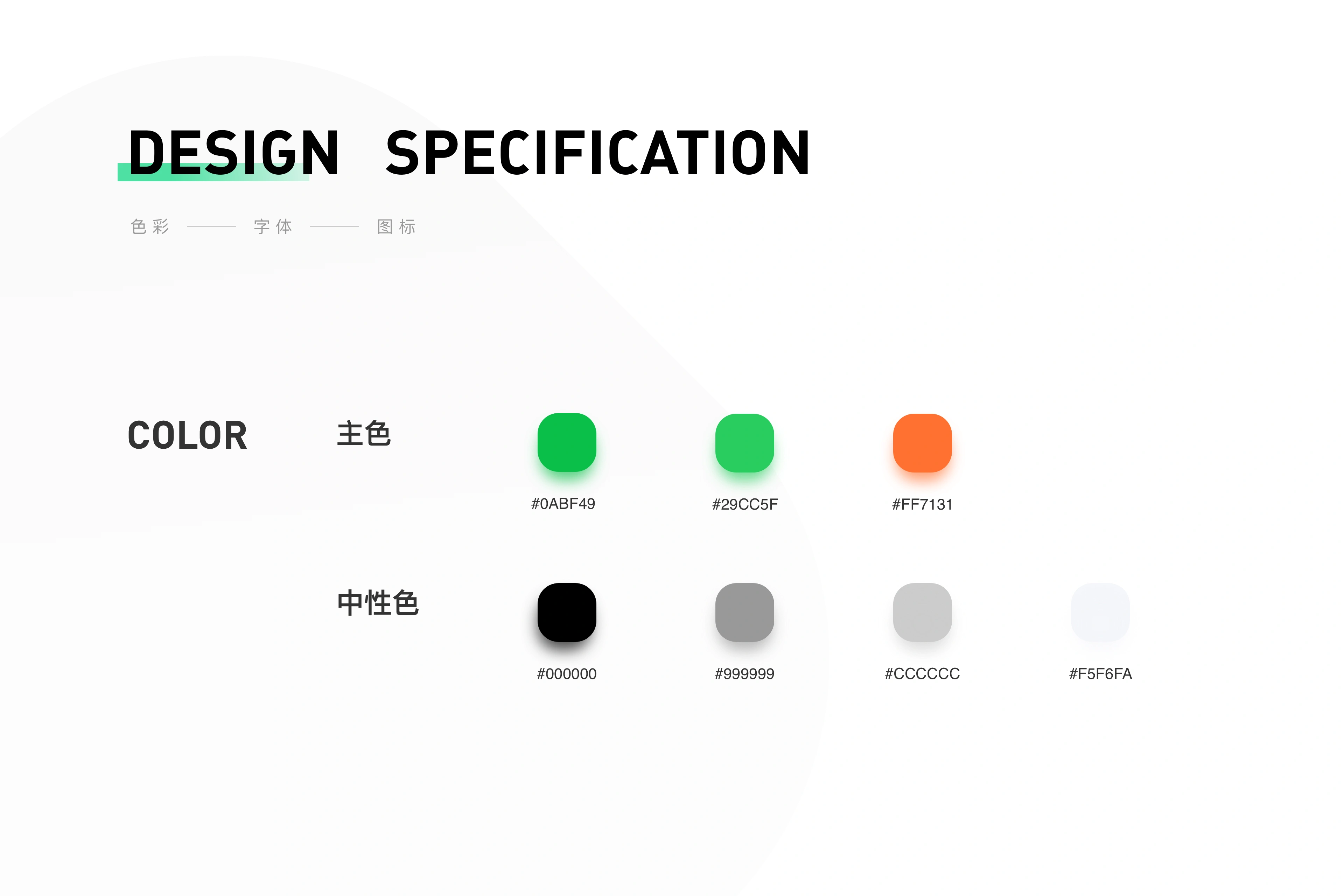 DESIGN SPECIFICATION

色彩 —— 字体 —— 图标

COLOR

主色

#0ABF49

#29CC5F

#FF7131

中性色

#000000

#999999

#CCCCCC

#F5F6FA